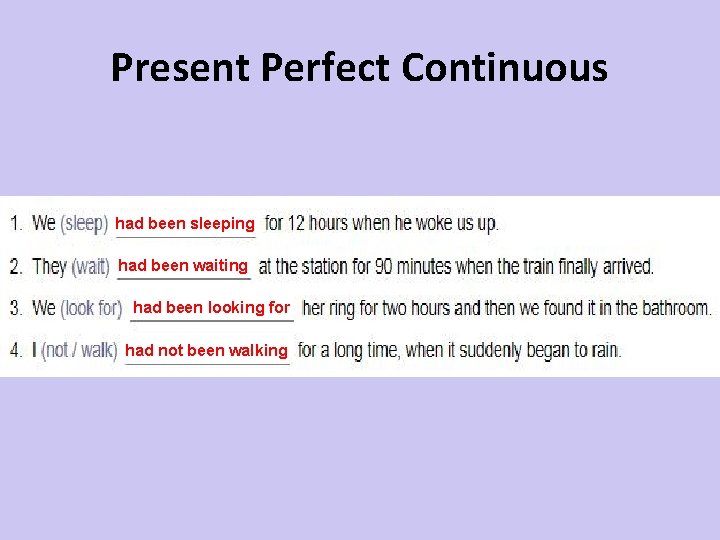 Present Perfect Continuous

1. We (sleep) had been sleeping for 12 hours when he woke us up.

2. They (wait) had been waiting at the station for 90 minutes when the train finally arrived.

3. We (look for) had been looking for her ring for two hours and then we found it in the bathroom.

4. I (not / walk) had not been walking for a long time, when it suddenly began to rain.